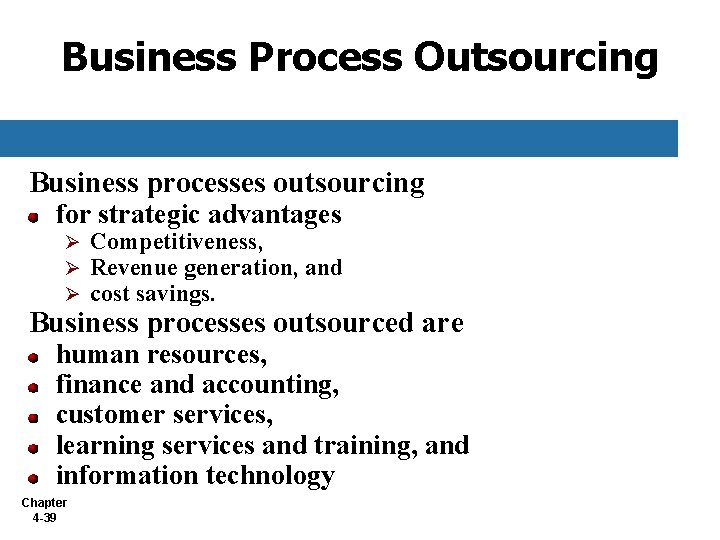 Business Process Outsourcing

Business processes outsourcing
- for strategic advantages
  - Competitiveness,
  - Revenue generation, and
  - cost savings.

Business processes outsourced are
- human resources,
- finance and accounting,
- customer services,
- learning services and training, and
- information technology

Chapter
4-39